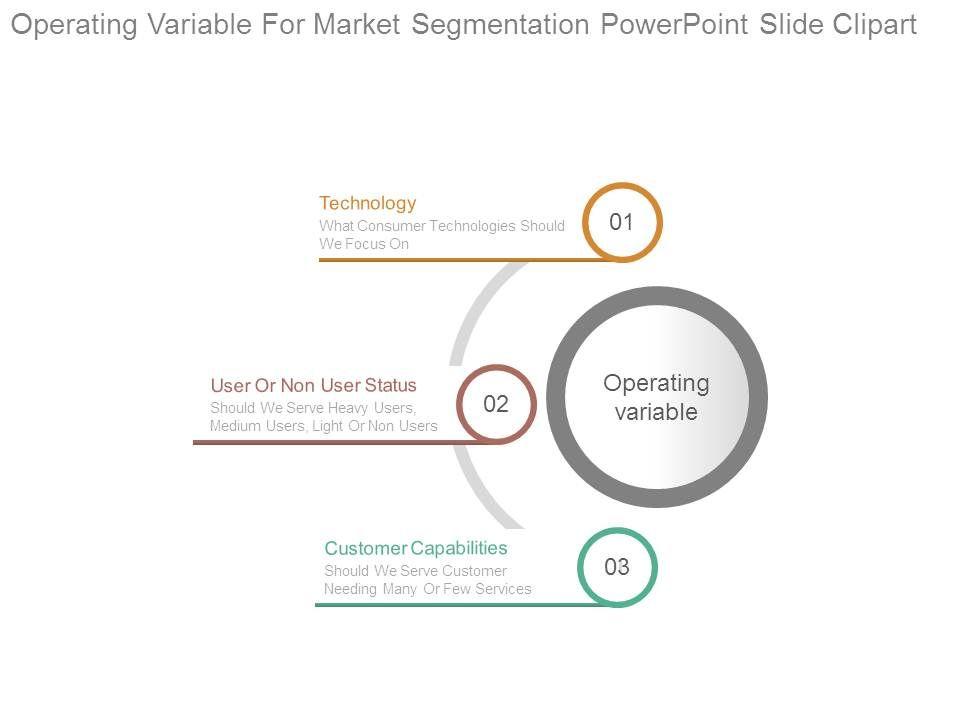 Operating Variable For Market Segmentation PowerPoint Slide Clipart

Technology
What Consumer Technologies Should We Focus On

01

User Or Non User Status
Should We Serve Heavy Users, Medium Users, Light Or Non Users

02

Operating variable

Customer Capabilities
Should We Serve Customer Needing Many Or Few Services

03